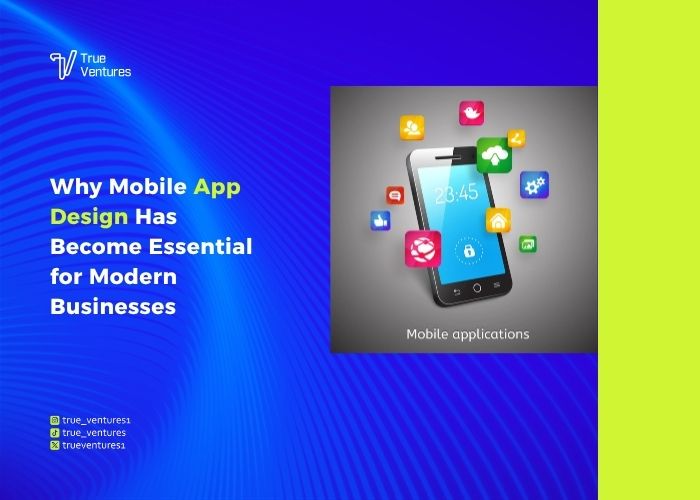 True Ventures

Why Mobile App Design Has Become Essential for Modern Businesses

23:45

Mobile applications

true_ventures1
true_ventures
trueventures1